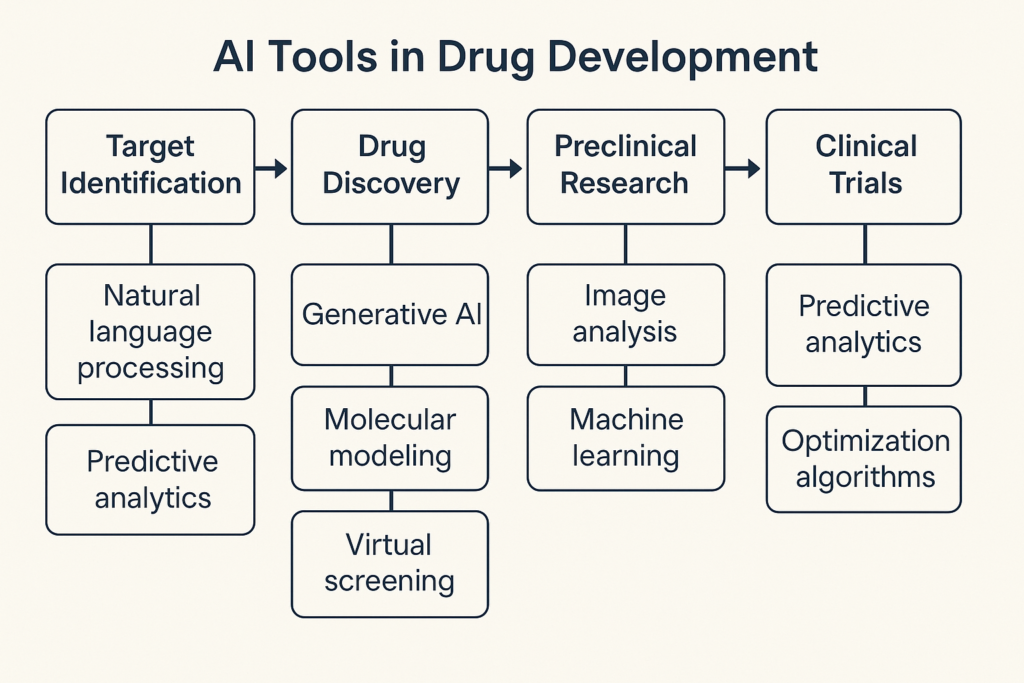 AI Tools in Drug Development

Target Identification

Natural language processing

Predictive analytics

Drug Discovery

Generative AI

Molecular modeling

Virtual screening

Preclinical Research

Image analysis

Machine learning

Clinical Trials

Predictive analytics

Optimization algorithms